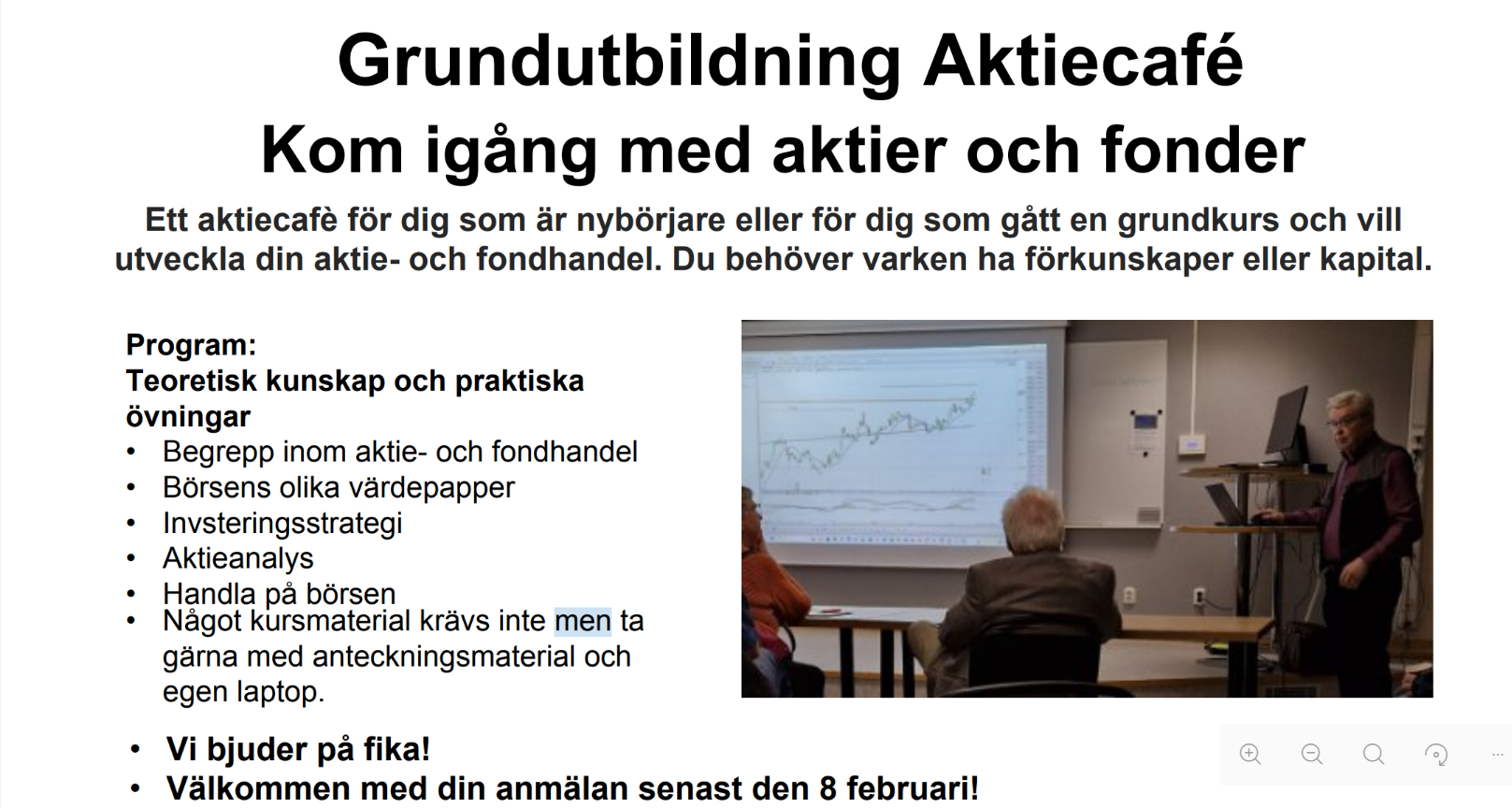 Grundutbildning Aktiecafé
Kom igång med aktier och fonder

Ett aktiecafè för dig som är nybörjare eller för dig som gått en grundkurs och vill utveckla din aktie- och fondhandel. Du behöver varken ha förkunskaper eller kapital.

Program:
Teoretisk kunskap och praktiska övningar
• Begrepp inom aktie- och fondhandel
• Börsens olika värdepapper
• Invsteringsstrategi
• Aktieanalys
• Handla på börsen
• Något kursmaterial krävs inte men ta gärna med anteckningsmaterial och egen laptop.

• Vi bjuder på fika!
• Välkommen med din anmälan senast den 8 februari!